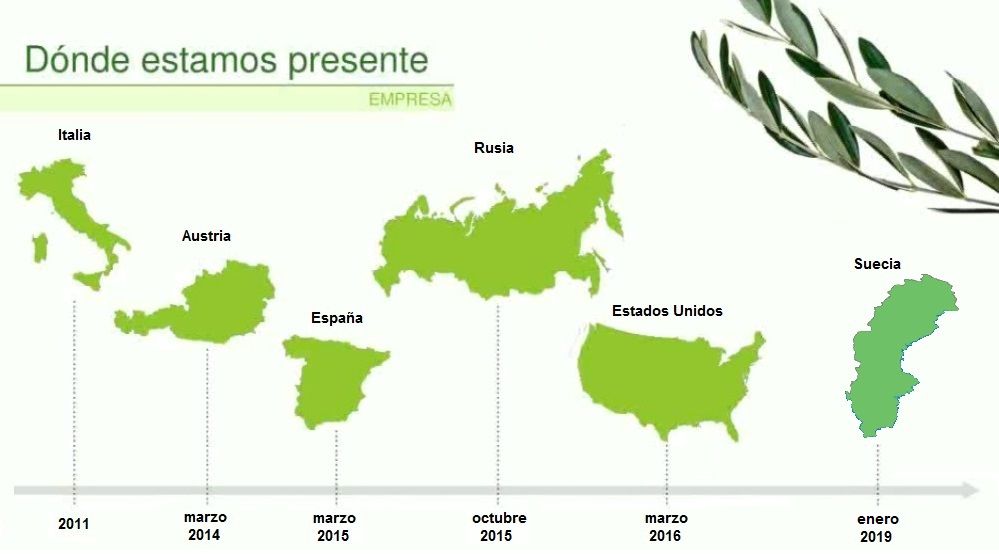 Dónde estamos presente

EMPRESA

Italia

Austria

España

Rusia

Estados Unidos

Suecia

2011

marzo 2014

marzo 2015

octubre 2015

marzo 2016

enero 2019